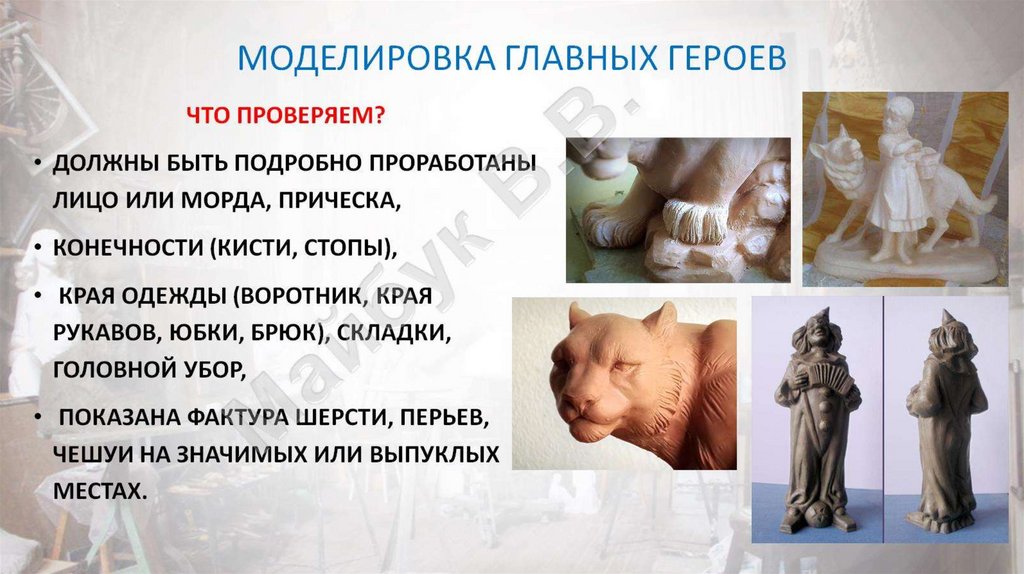 МОДЕЛИРОВКА ГЛАВНЫХ ГЕРОЕВ

ЧТО ПРОВЕРЯЕМ?

• ДОЛЖНЫ БЫТЬ ПОДРОБНО ПРОРАБОТАНЫ ЛИЦО ИЛИ МОРДА, ПРИЧЕСКА,

• КОНЕЧНОСТИ (КИСТИ, СТОПЫ),

• КРАЯ ОДЕЖДЫ (ВОРОТНИК, КРАЯ РУКАВОВ, ЮБКИ, БРЮК), СКЛАДКИ, ГОЛОВНОЙ УБОР,

• ПОКАЗАНА ФАКТУРА ШЕРСТИ, ПЕРЬЕВ, ЧЕШУИ НА ЗНАЧИМЫХ ИЛИ ВЫПУКЛЫХ МЕСТАХ.

Майбук В.В.